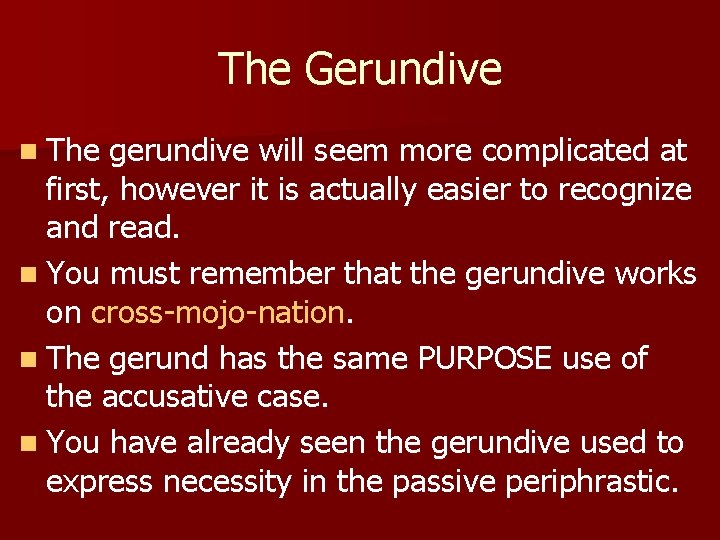 The Gerundive

- The gerundive will seem more complicated at first, however it is actually easier to recognize and read.
- You must remember that the gerundive works on cross-mojo-nation.
- The gerund has the same PURPOSE use of the accusative case.
- You have already seen the gerundive used to express necessity in the passive periphrastic.